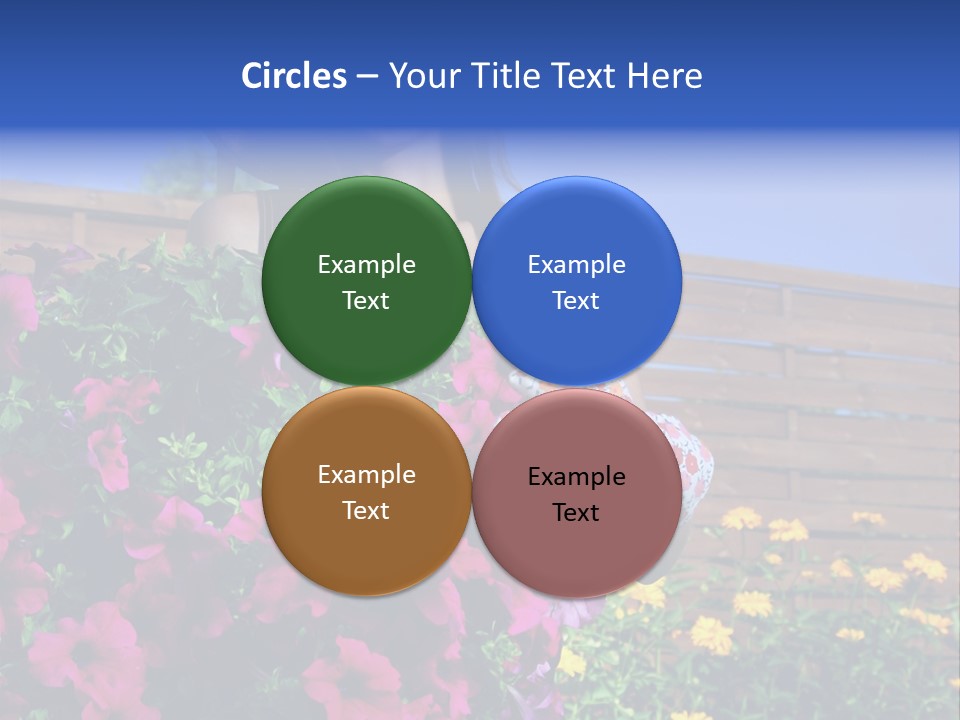 Circles – Your Title Text Here

Example Text

Example Text

Example Text

Example Text